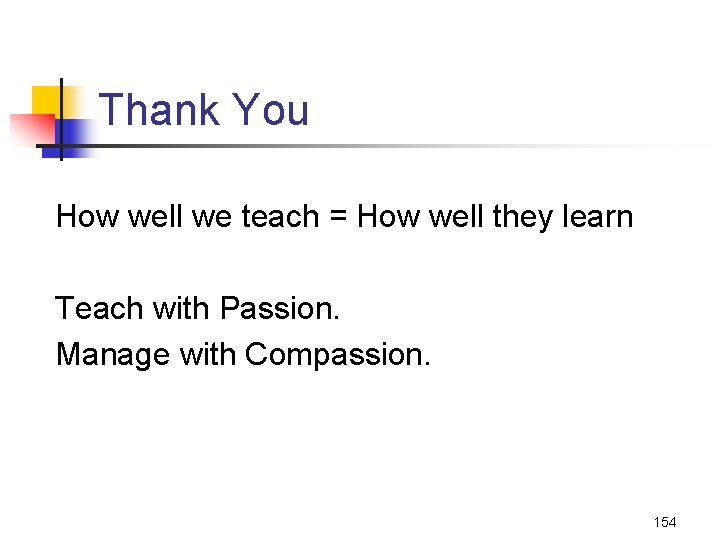 Thank You

How well we teach = How well they learn

Teach with Passion.
Manage with Compassion.

154